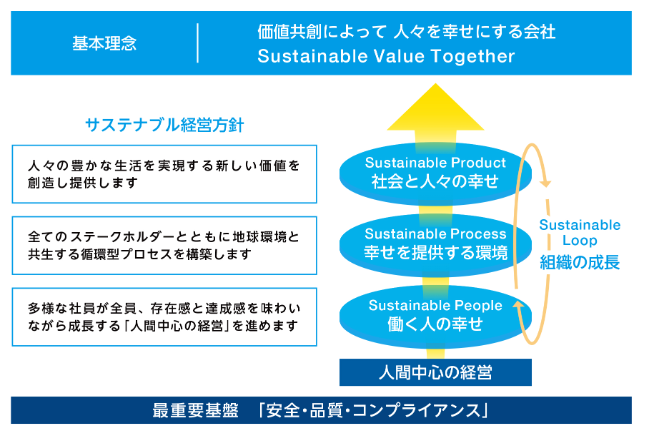 基本理念

価値共創によって 人々を幸せにする会社
Sustainable Value Together

サステナブル経営方針

人々の豊かな生活を実現する新しい価値を創造し提供します

全てのステークホルダーとともに地球環境と共生する循環型プロセスを構築します

多様な社員が全員、存在感と達成感を味わいながら成長する「人間中心の経営」を進めます

Sustainable Product
社会と人々の幸せ

Sustainable Process
幸せを提供する環境

Sustainable People
働く人の幸せ

Sustainable Loop
組織の成長

人間中心の経営

最重要基盤 「安全・品質・コンプライアンス」